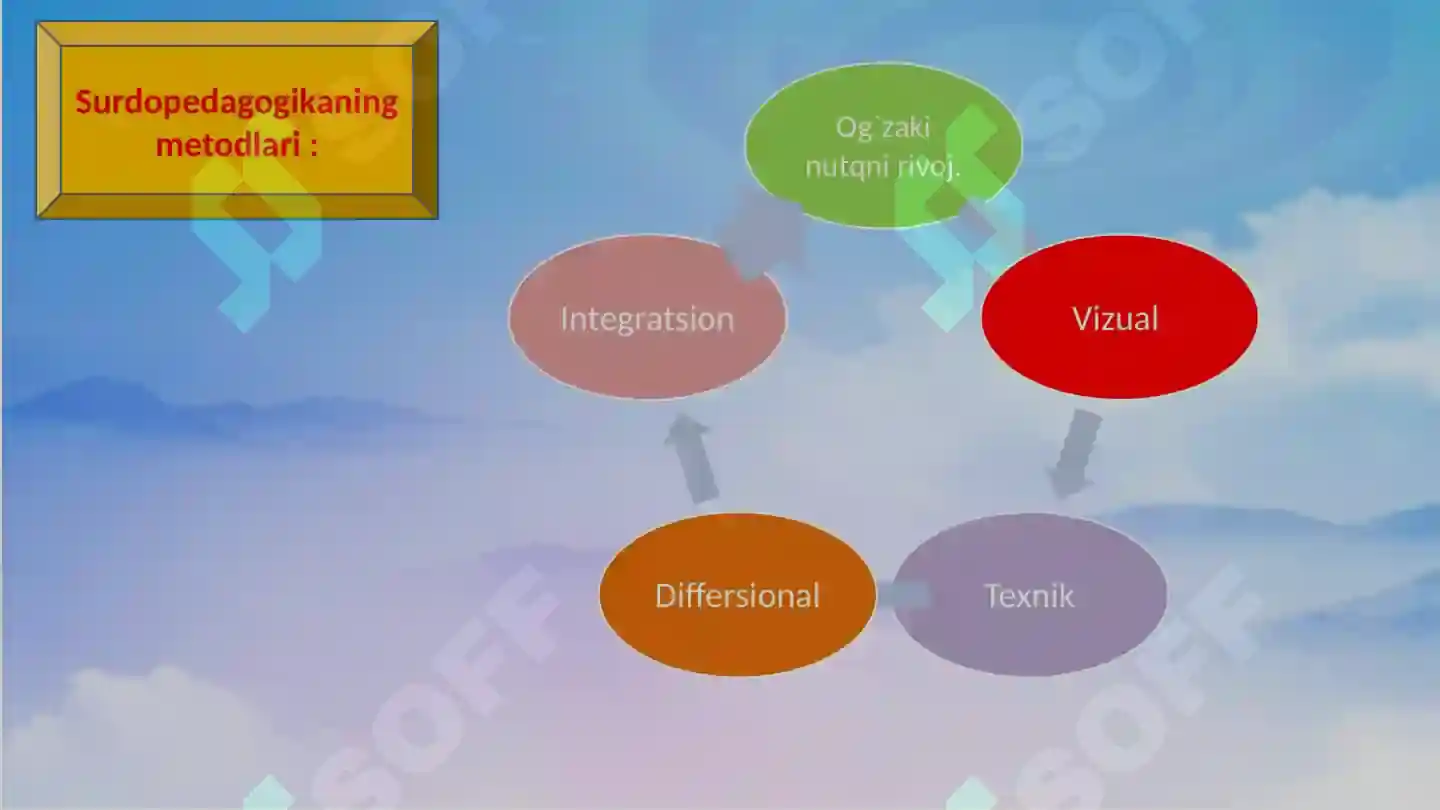 Surdopedagogikaning metodlari :

Og`zaki nutqni rivoj.

Vizual

Texnik

Differsional

Integratsion

SOFF

SOFF

SOFF

SOFF